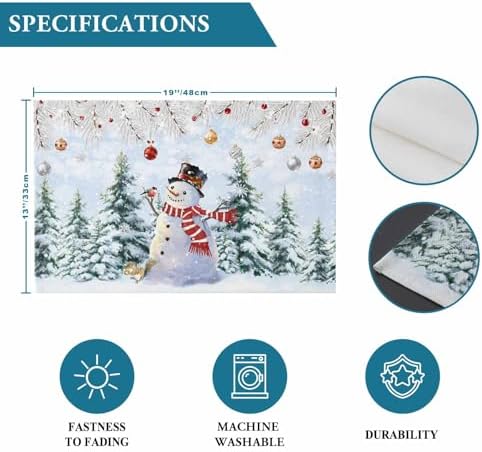 SPECIFICATIONS

19''/48cm

13''/33cm

FASTNESS TO FADING

MACHINE WASHABLE

DURABILITY